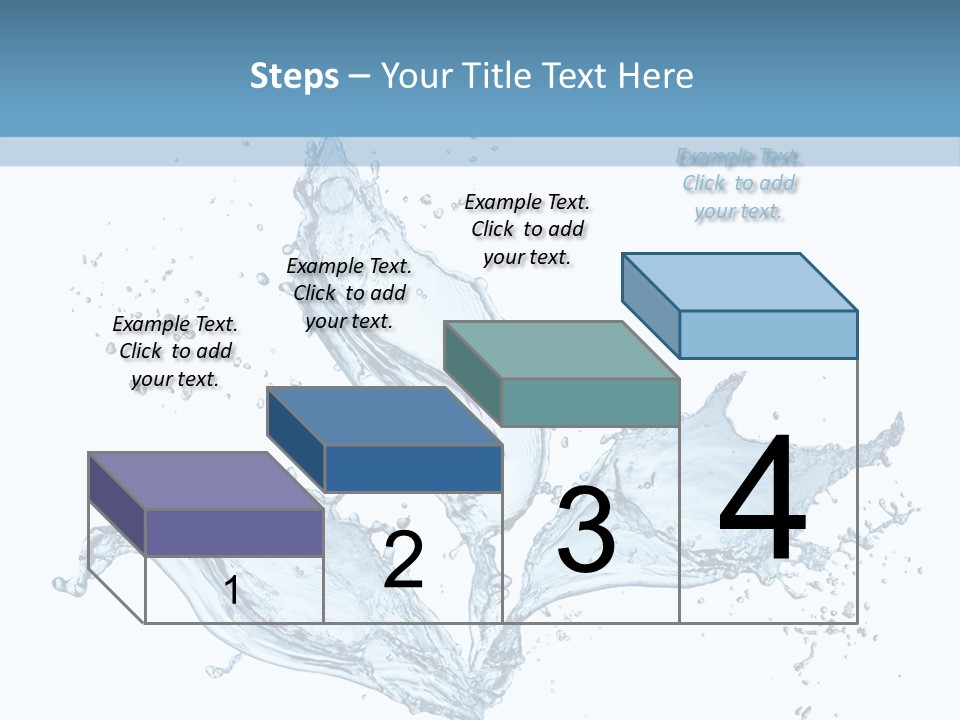 Steps – Your Title Text Here

Example Text. Click to add your text.

Example Text. Click to add your text.

Example Text. Click to add your text.

Example Text. Click to add your text.

1

2

3

4